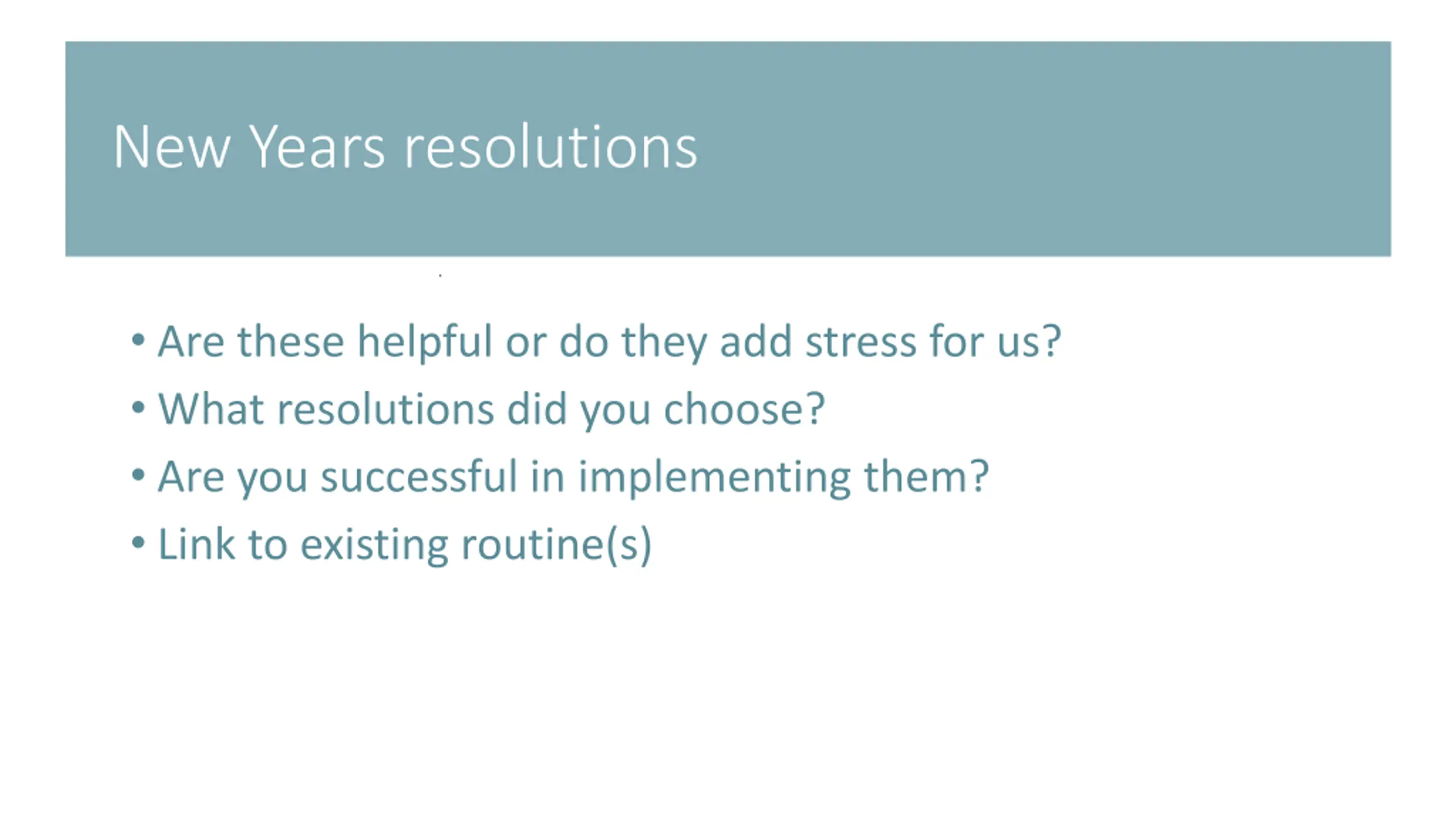 New Years resolutions

• Are these helpful or do they add stress for us?
• What resolutions did you choose?
• Are you successful in implementing them?
• Link to existing routine(s)